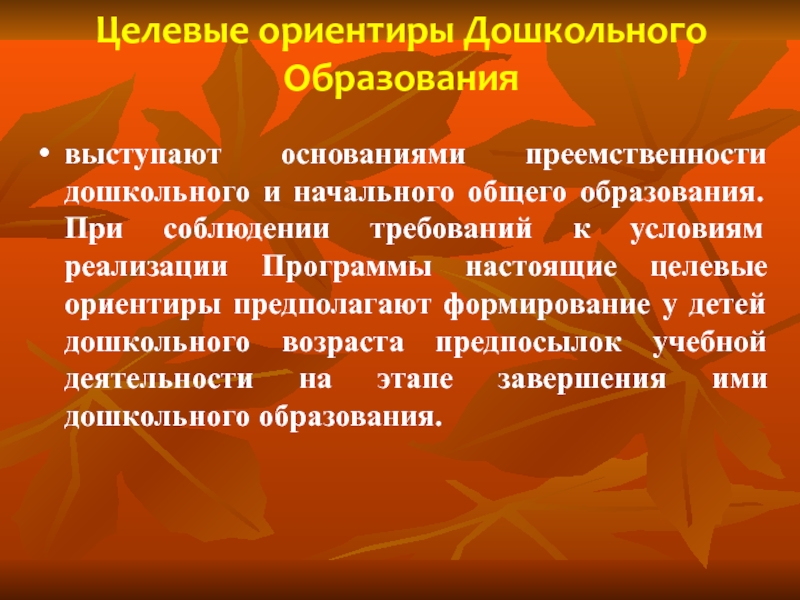 Целевые ориентиры Дошкольного Образования

• выступают основаниями преемственности дошкольного и начального общего образования. При соблюдении требований к условиям реализации Программы настоящие целевые ориентиры предполагают формирование у детей дошкольного возраста предпосылок учебной деятельности на этапе завершения ими дошкольного образования.